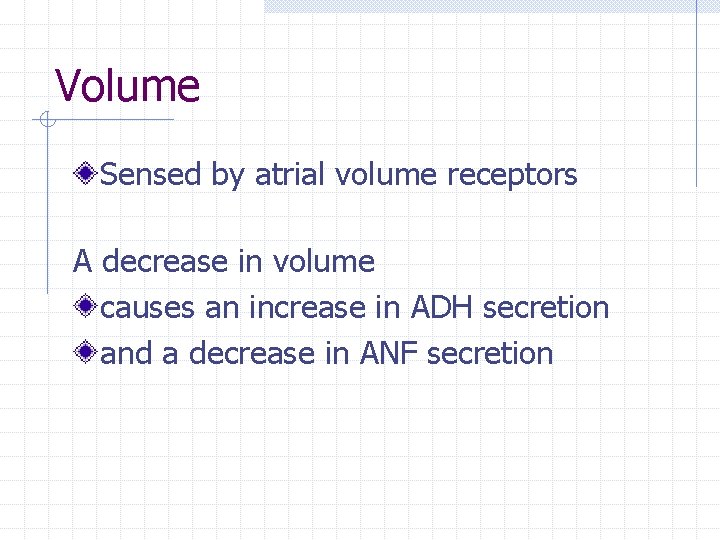 Volume

Sensed by atrial volume receptors

A decrease in volume

causes an increase in ADH secretion

and a decrease in ANF secretion